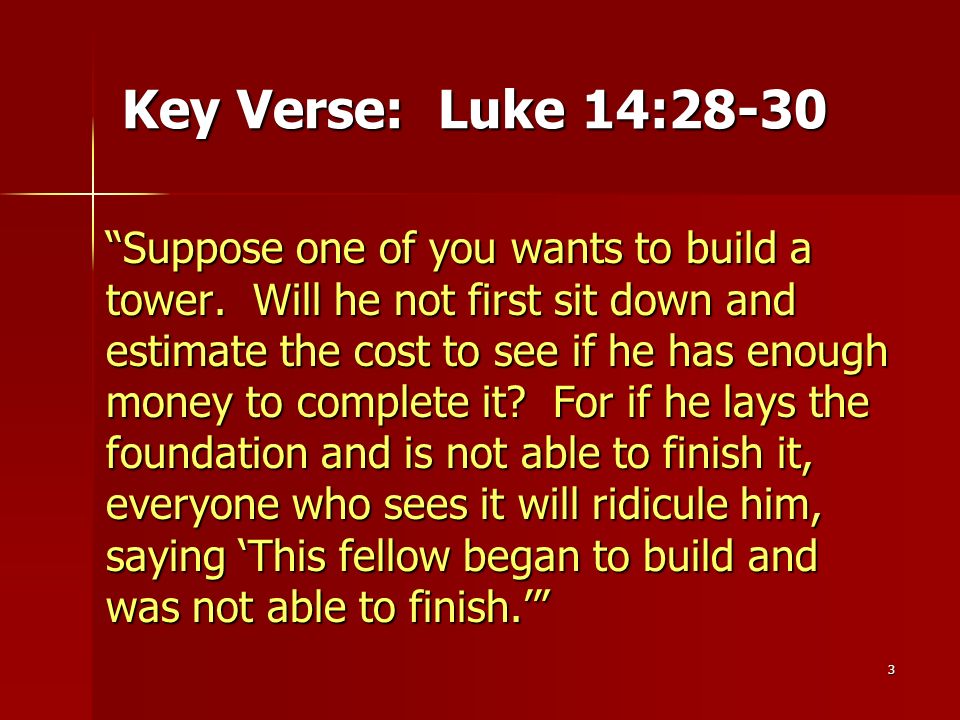 Key Verse: Luke 14:28-30

“Suppose one of you wants to build a tower. Will he not first sit down and estimate the cost to see if he has enough money to complete it? For if he lays the foundation and is not able to finish it, everyone who sees it will ridicule him, saying ‘This fellow began to build and was not able to finish.’”

3